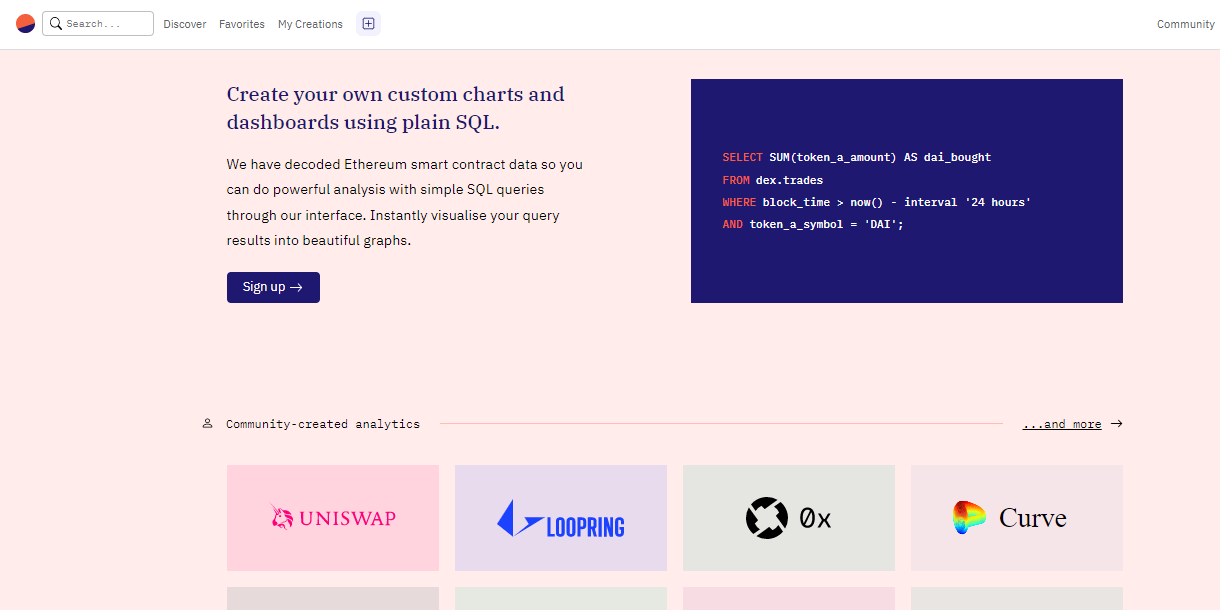 Search...
Discover Favorites My Creations
Community

Create your own custom charts and dashboards using plain SQL.

We have decoded Ethereum smart contract data so you can do powerful analysis with simple SQL queries through our interface. Instantly visualise your query results into beautiful graphs.

Sign up →

SELECT SUM(token_a_amount) AS dai_bought
FROM dex.trades
WHERE block_time > now() - interval '24 hours'
AND token_a_symbol = 'DAI';

Community-created analytics
...and more →

UNISWAP
LOOPRING
0x
Curve